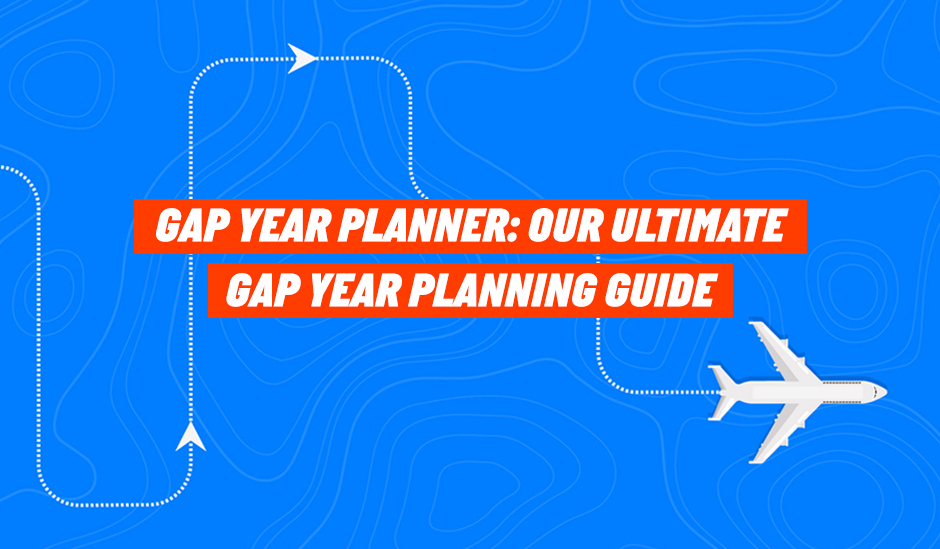 GAP YEAR PLANNER: OUR ULTIMATE GAP YEAR PLANNING GUIDE